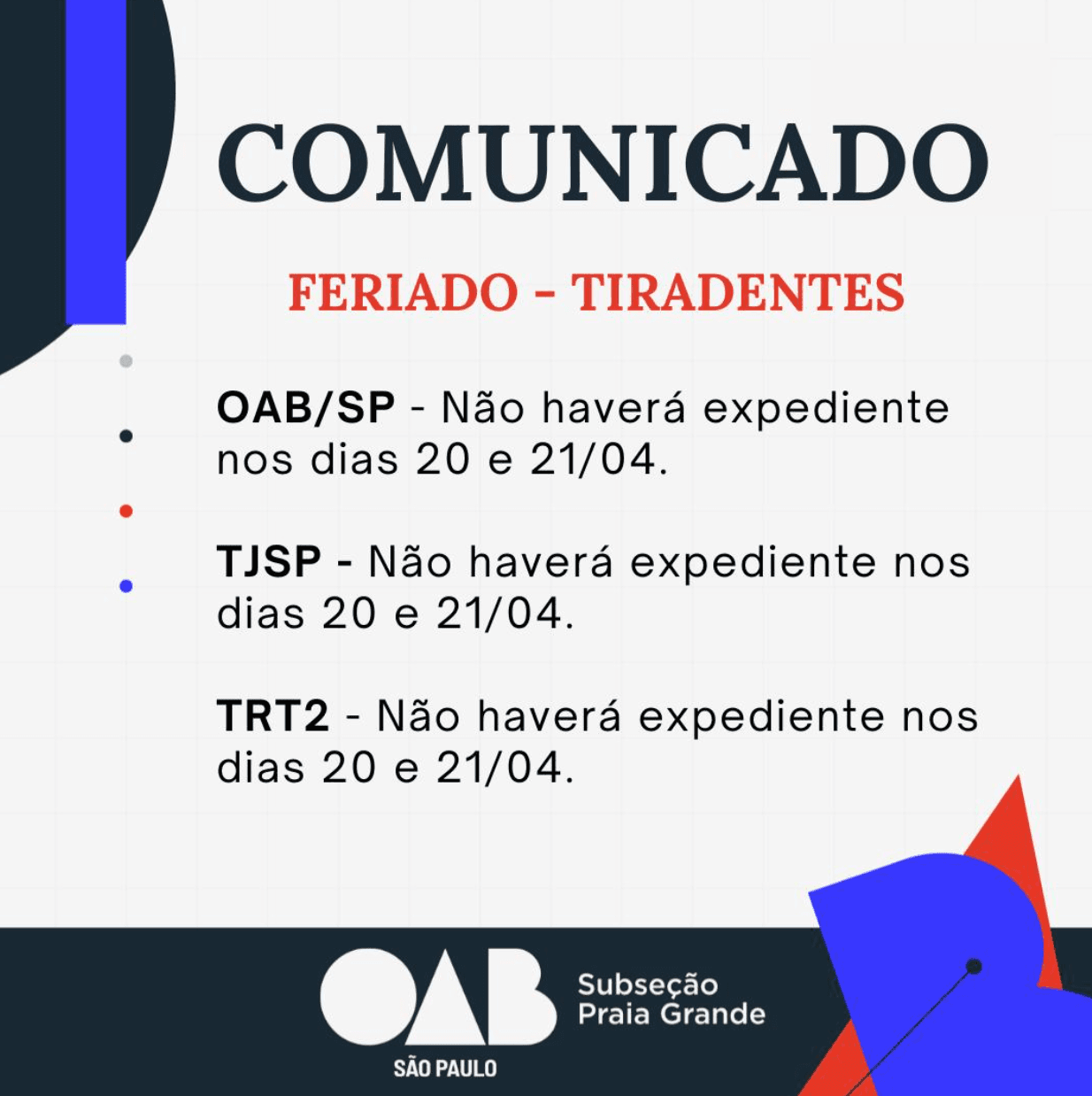 COMUNICADO

FERIADO - TIRADENTES

OAB/SP - Não haverá expediente nos dias 20 e 21/04.

TJSP - Não haverá expediente nos dias 20 e 21/04.

TRT2 - Não haverá expediente nos dias 20 e 21/04.

OAB
SÃO PAULO
Subseção Praia Grande